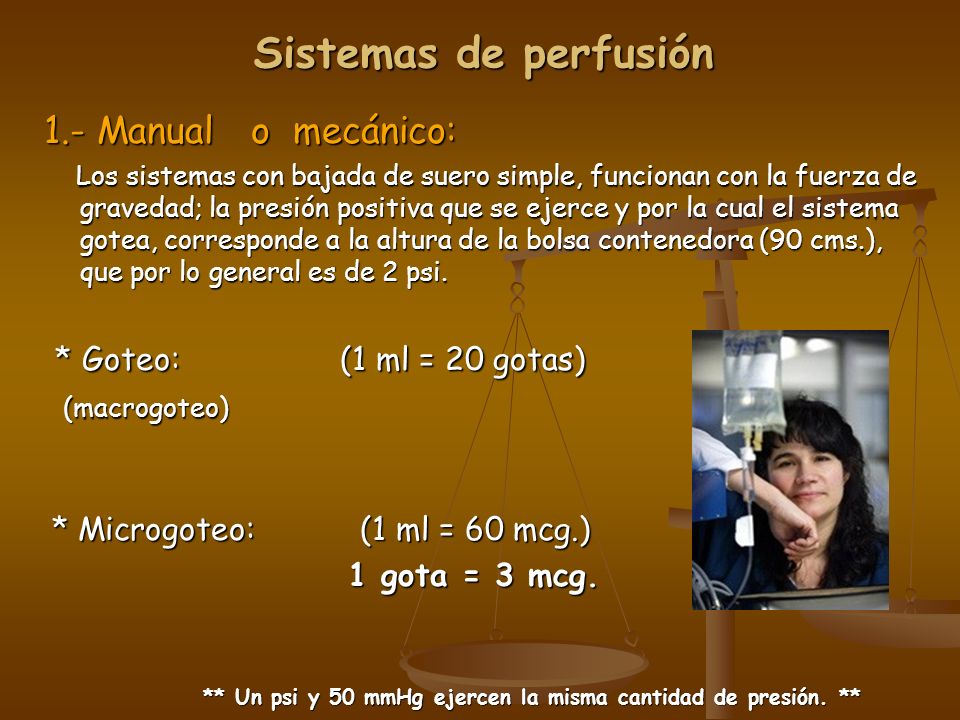 Sistemas de perfusión

1.- Manual o mecánico:

Los sistemas con bajada de suero simple, funcionan con la fuerza de gravedad; la presión positiva que se ejerce y por la cual el sistema gotea, corresponde a la altura de la bolsa contenedora (90 cms.), que por lo general es de 2 psi.

* Goteo: (1 ml = 20 gotas)
(macrogoteo)

* Microgoteo: (1 ml = 60 mcg.)
1 gota = 3 mcg.

** Un psi y 50 mmHg ejercen la misma cantidad de presión. **